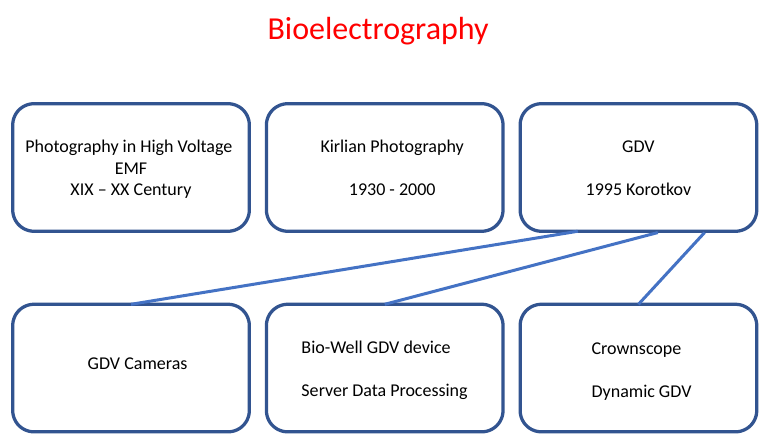 Bioelectrography

Photography in High Voltage EMF
XIX – XX Century

Kirlian Photography

1930 - 2000

GDV

1995 Korotkov

GDV Cameras

Bio-Well GDV device

Server Data Processing

Crownscope

Dynamic GDV